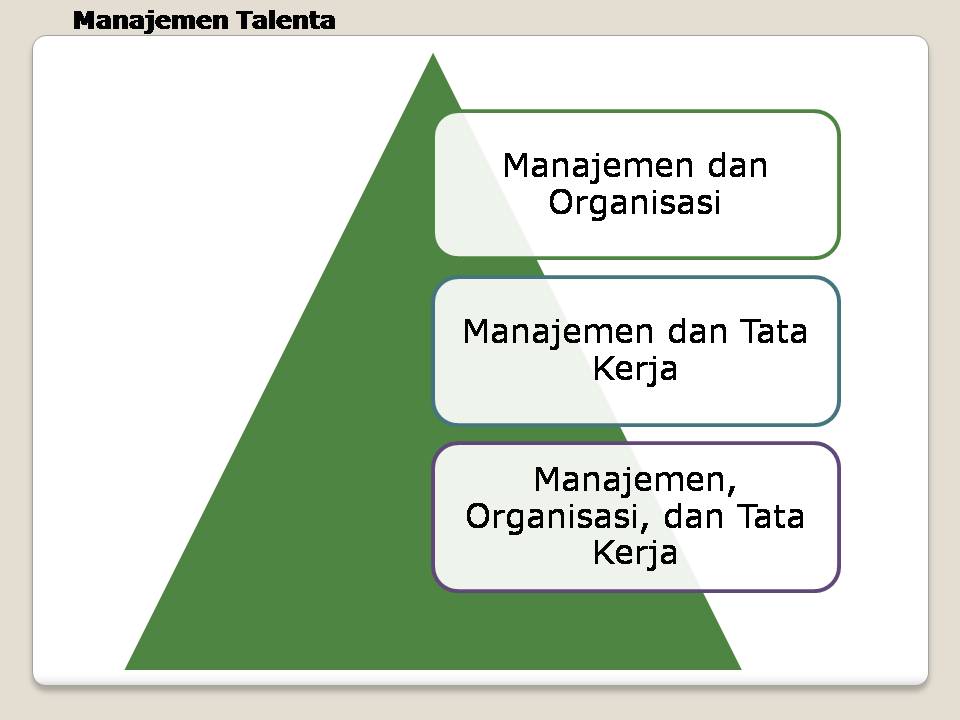 Manajemen Talenta

Manajemen dan Organisasi

Manajemen dan Tata Kerja

Manajemen, Organisasi, dan Tata Kerja